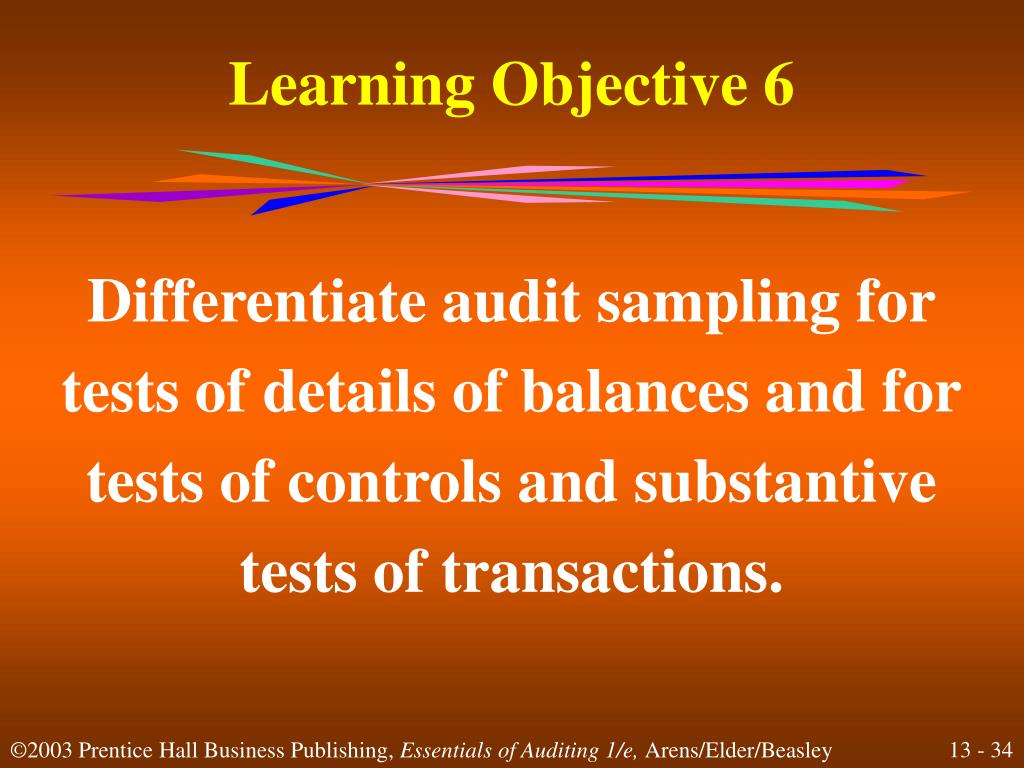 Learning Objective 6

Differentiate audit sampling for tests of details of balances and for tests of controls and substantive tests of transactions.

©2003 Prentice Hall Business Publishing, Essentials of Auditing 1/e, Arens/Elder/Beasley

13 - 34